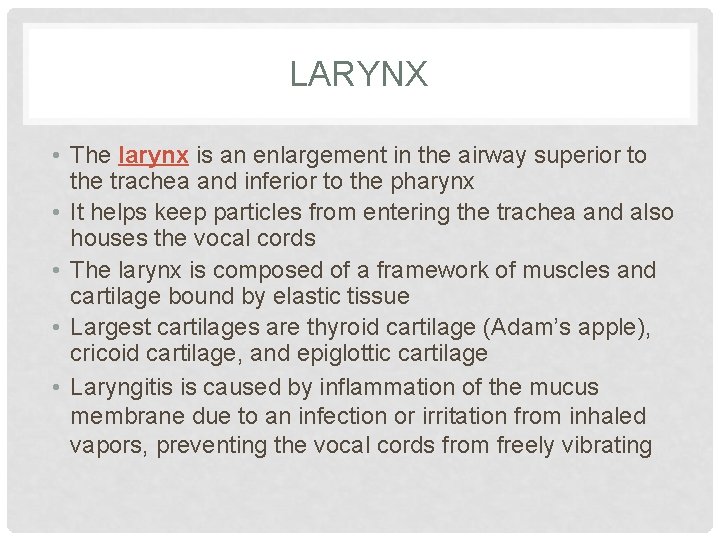 LARYNX

• The larynx is an enlargement in the airway superior to the trachea and inferior to the pharynx
• It helps keep particles from entering the trachea and also houses the vocal cords
• The larynx is composed of a framework of muscles and cartilage bound by elastic tissue
• Largest cartilages are thyroid cartilage (Adam's apple), cricoid cartilage, and epiglottic cartilage
• Laryngitis is caused by inflammation of the mucus membrane due to an infection or irritation from inhaled vapors, preventing the vocal cords from freely vibrating